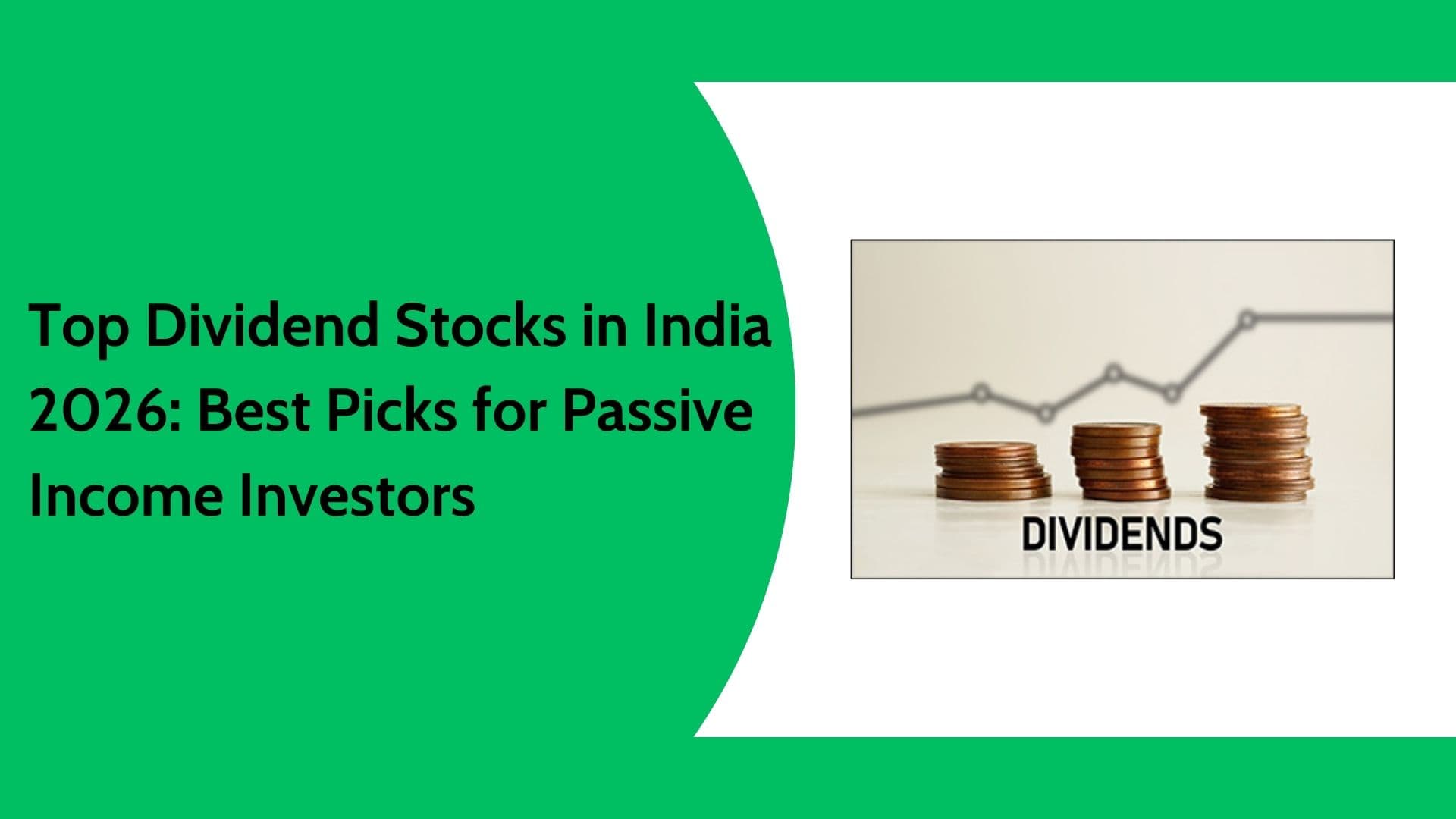 Top Dividend Stocks in India 2026: Best Picks for Passive Income Investors

DIVIDENDS